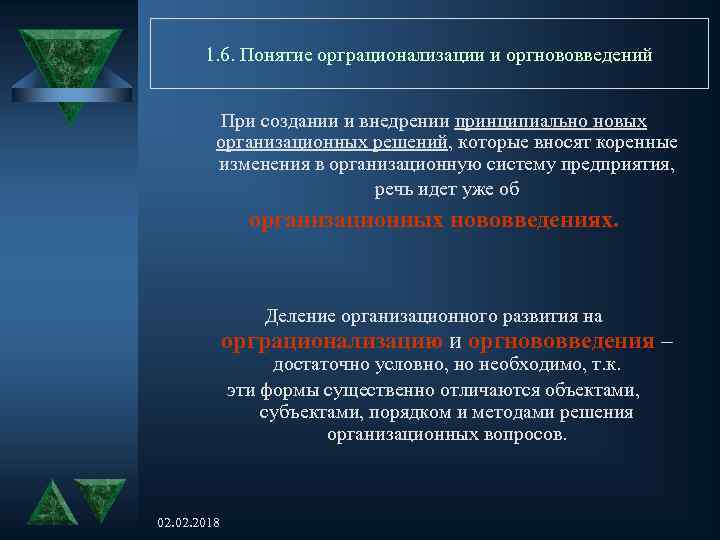 1.6. Понятие орграционализации и оргнововведений

При создании и внедрении принципиально новых организационных решений, которые вносят коренные изменения в организационную систему предприятия, речь идет уже об организационных нововведениях.

Деление организационного развития на орграционализацию и оргнововведения – достаточно условно, но необходимо, т.к. эти формы существенно отличаются объектами, субъектами, порядком и методами решения организационных вопросов.

02.02.2018